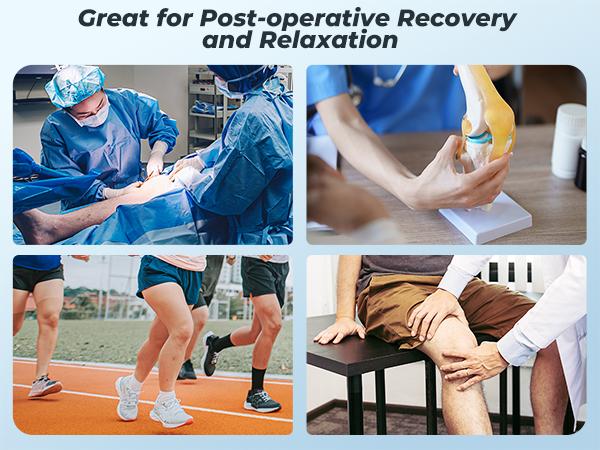 Great for Post-operative Recovery and Relaxation